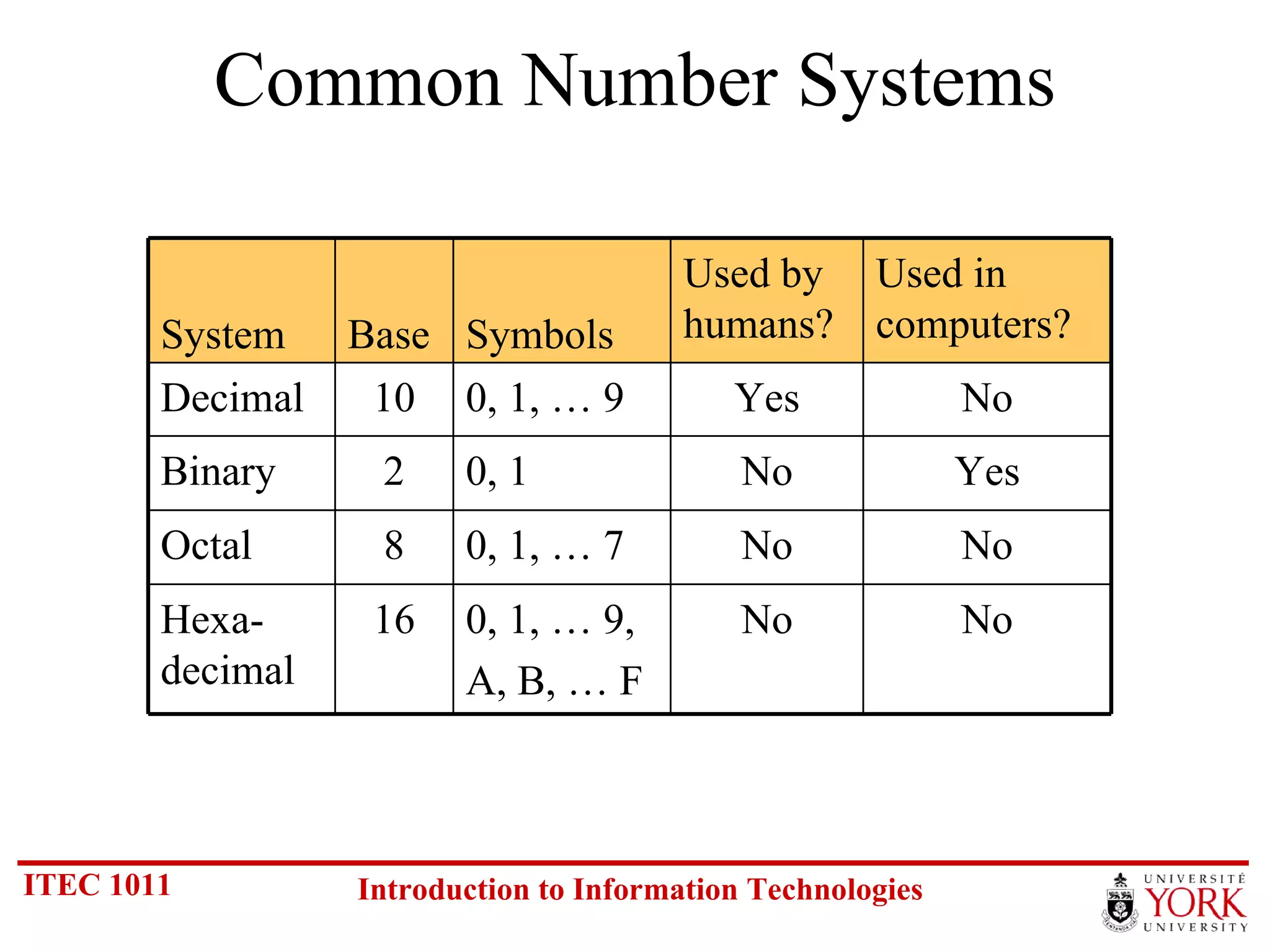 Common Number Systems

| System | Base | Symbols | Used by humans? | Used in computers? |
|---|---|---|---|---|
| Decimal | 10 | 0, 1, … 9 | Yes | No |
| Binary | 2 | 0, 1 | No | Yes |
| Octal | 8 | 0, 1, … 7 | No | No |
| Hexa-decimal | 16 | 0, 1, … 9, A, B, … F | No | No |

ITEC 1011

Introduction to Information Technologies

UNIVERSITÉ YORK UNIVERSITY